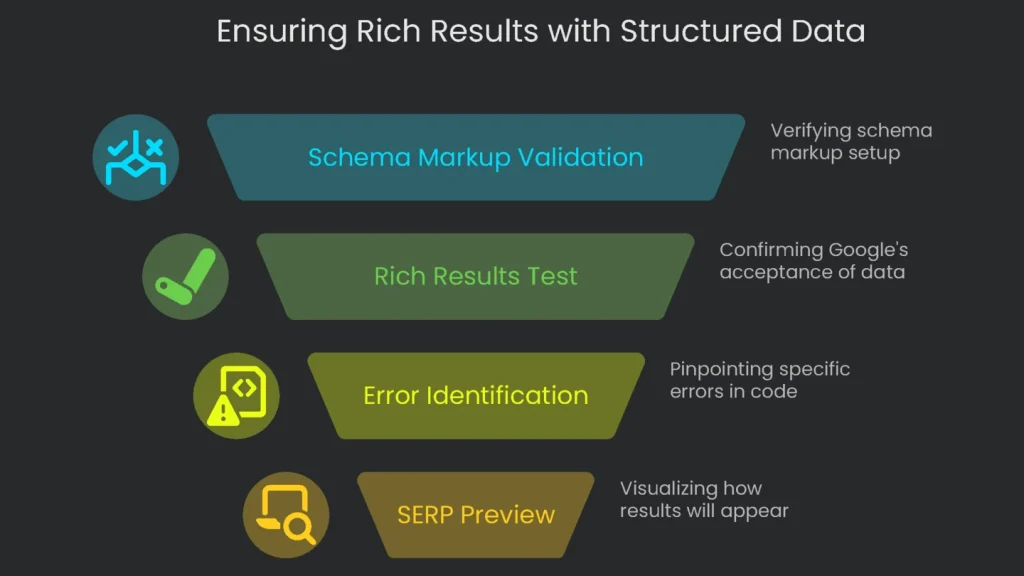 Ensuring Rich Results with Structured Data

Schema Markup Validation

Verifying schema markup setup

Rich Results Test

Confirming Google's acceptance of data

Error Identification

Pinpointing specific errors in code

SERP Preview

Visualizing how results will appear